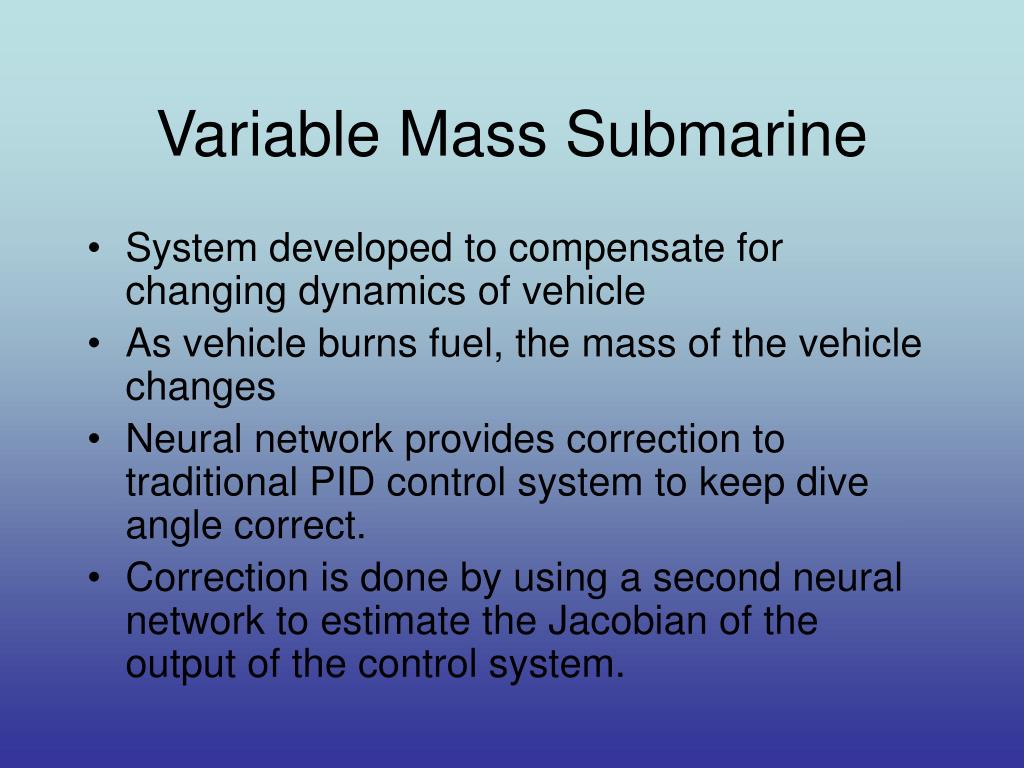 Variable Mass Submarine

• System developed to compensate for changing dynamics of vehicle
• As vehicle burns fuel, the mass of the vehicle changes
• Neural network provides correction to traditional PID control system to keep dive angle correct.
• Correction is done by using a second neural network to estimate the Jacobian of the output of the control system.